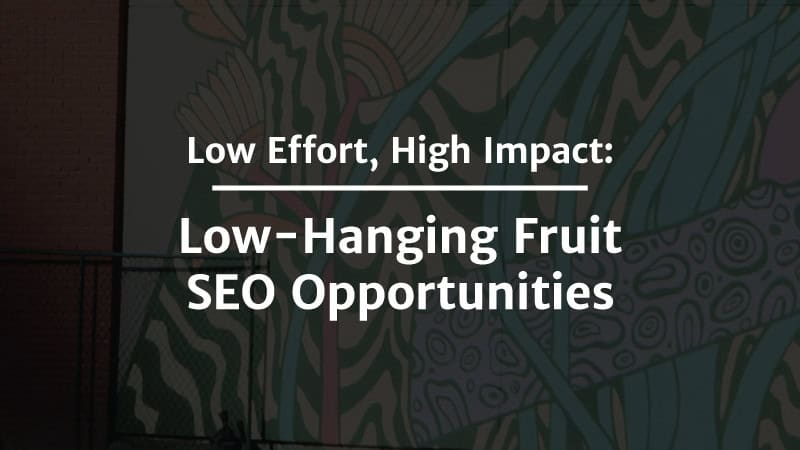 Low Effort, High Impact:

Low-Hanging Fruit SEO Opportunities